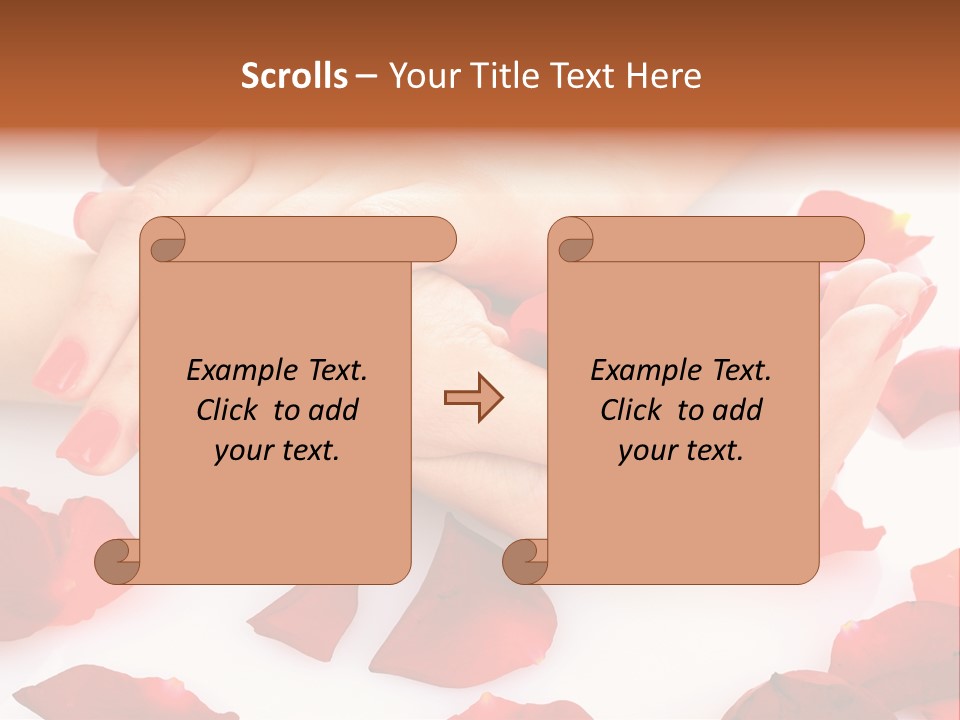 Scrolls – Your Title Text Here

Example Text. Click to add your text.

Example Text. Click to add your text.